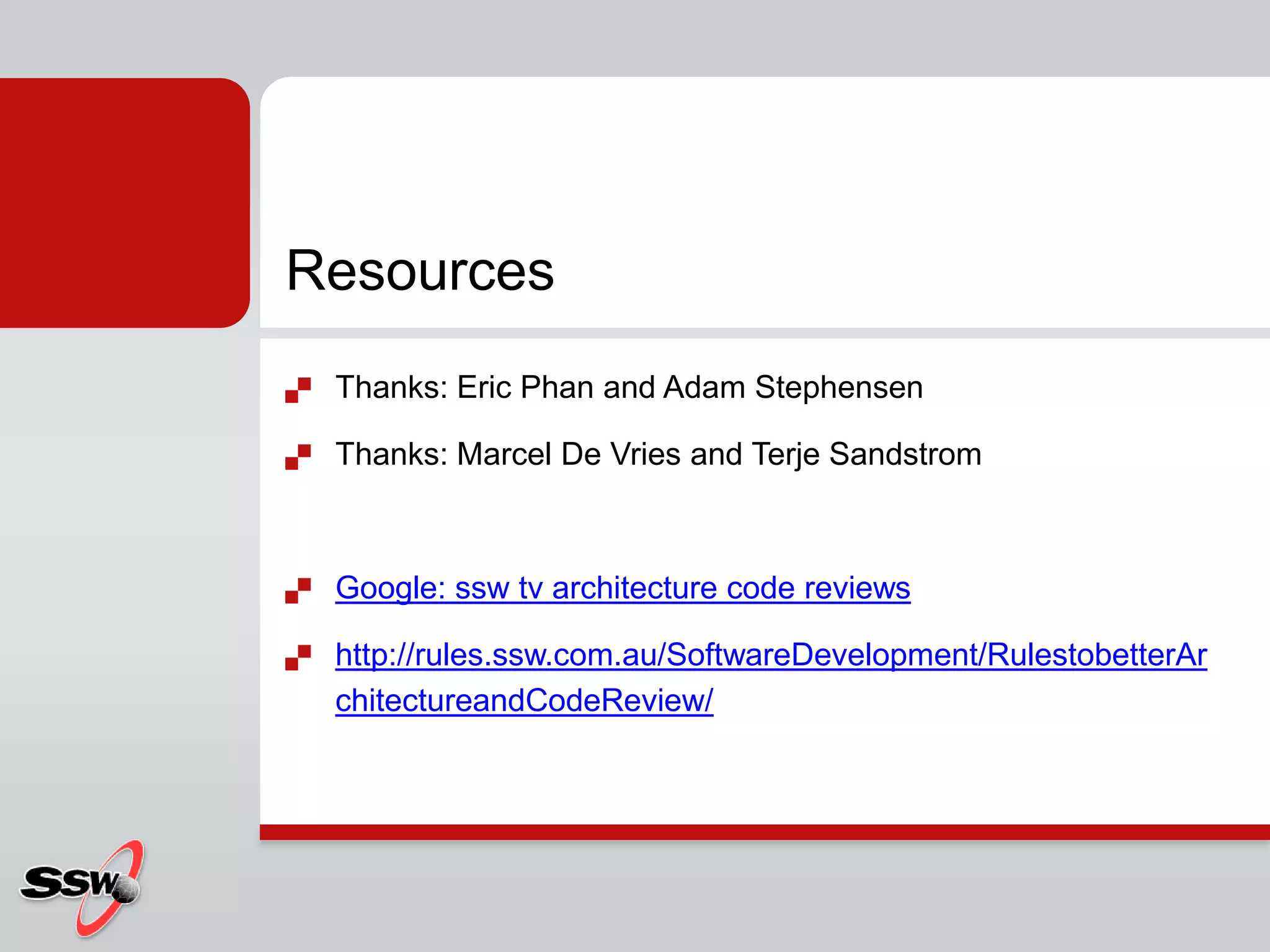 Resources

Thanks: Eric Phan and Adam Stephensen

Thanks: Marcel De Vries and Terje Sandstrom

Google: ssw tv architecture code reviews

http://rules.ssw.com.au/SoftwareDevelopment/RulestobetterArchitectureandCodeReview/

SSW